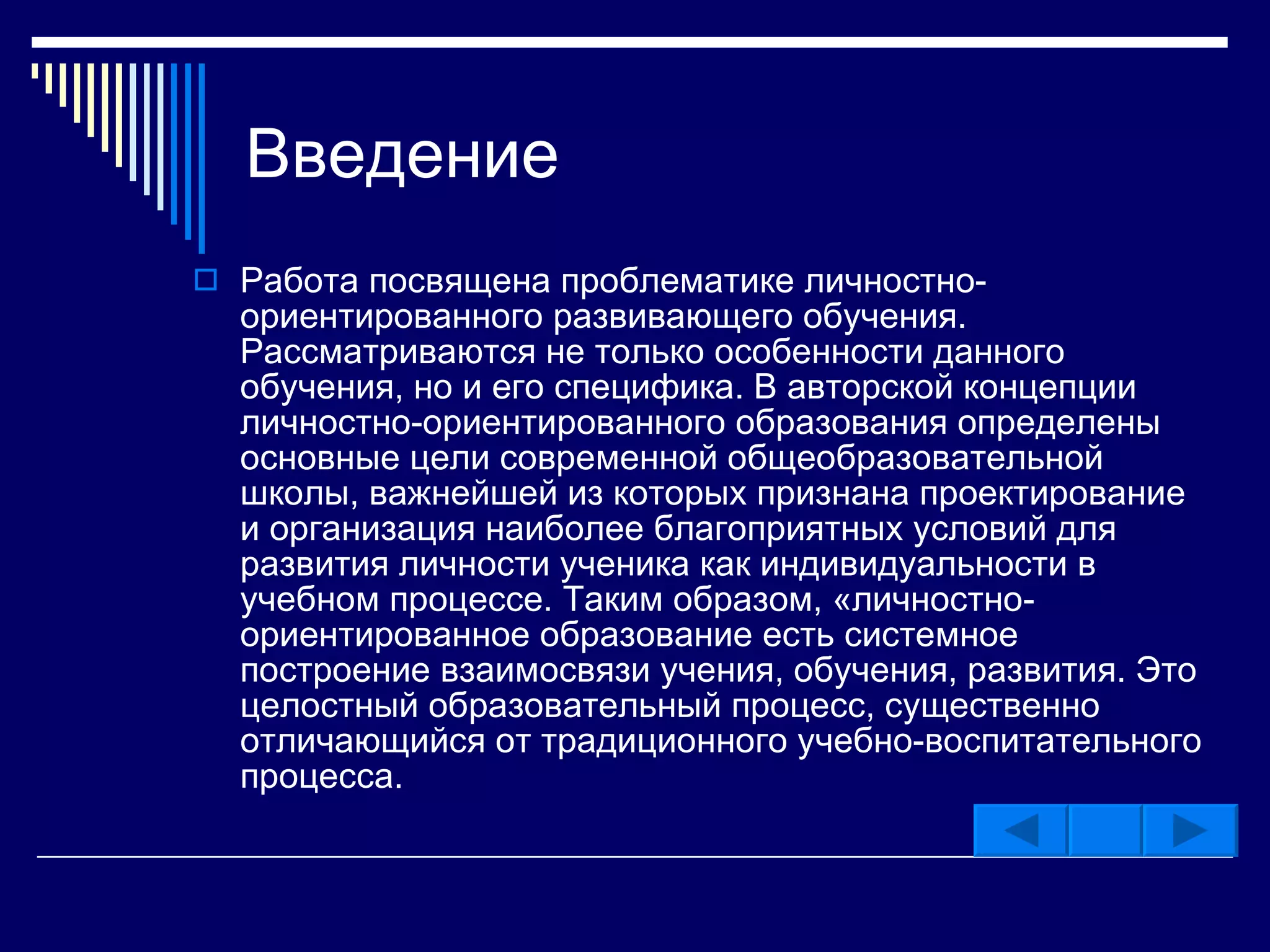 Введение

Работа посвящена проблематике личностно-ориентированного развивающего обучения. Рассматриваются не только особенности данного обучения, но и его специфика. В авторской концепции личностно-ориентированного образования определены основные цели современной общеобразовательной школы, важнейшей из которых признана проектирование и организация наиболее благоприятных условий для развития личности ученика как индивидуальности в учебном процессе. Таким образом, «личностно-ориентированное образование есть системное построение взаимосвязи учения, обучения, развития. Это целостный образовательный процесс, существенно отличающийся от традиционного учебно-воспитательного процесса.